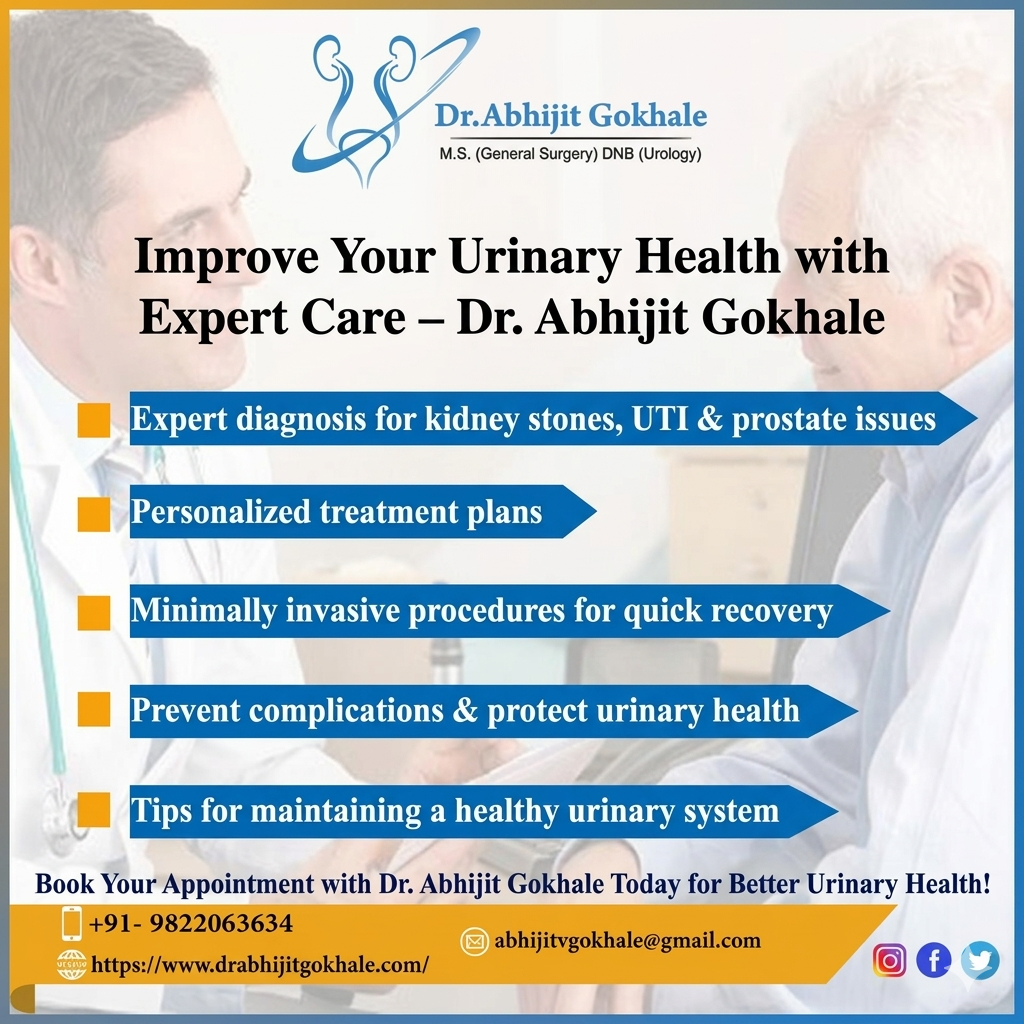 Dr.Abhijit Gokhale
M.S. (General Surgery) DNB (Urology)

Improve Your Urinary Health with Expert Care – Dr. Abhijit Gokhale

Expert diagnosis for kidney stones, UTI & prostate issues

Personalized treatment plans

Minimally invasive procedures for quick recovery

Prevent complications & protect urinary health

Tips for maintaining a healthy urinary system

Book Your Appointment with Dr. Abhijit Gokhale Today for Better Urinary Health!

+91- 9822063634

https://www.drabhijitgokhale.com/

abhijitvgokhale@gmail.com